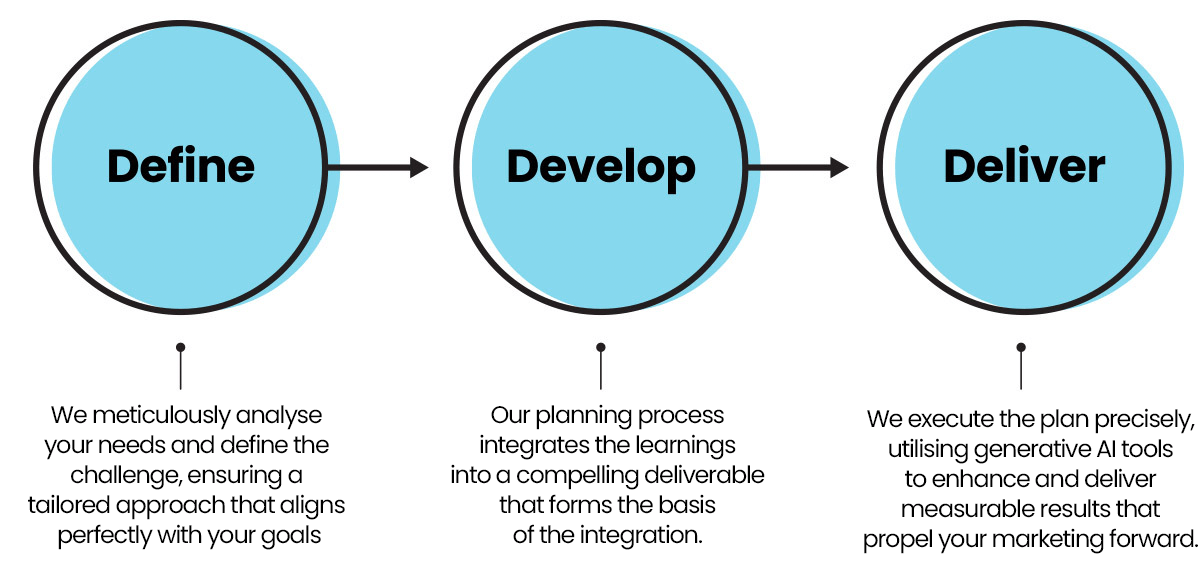 Define

Develop

Deliver

We meticulously analyse your needs and define the challenge, ensuring a tailored approach that aligns perfectly with your goals

Our planning process integrates the learnings into a compelling deliverable that forms the basis of the integration.

We execute the plan precisely, utilising generative AI tools to enhance and deliver measurable results that propel your marketing forward.